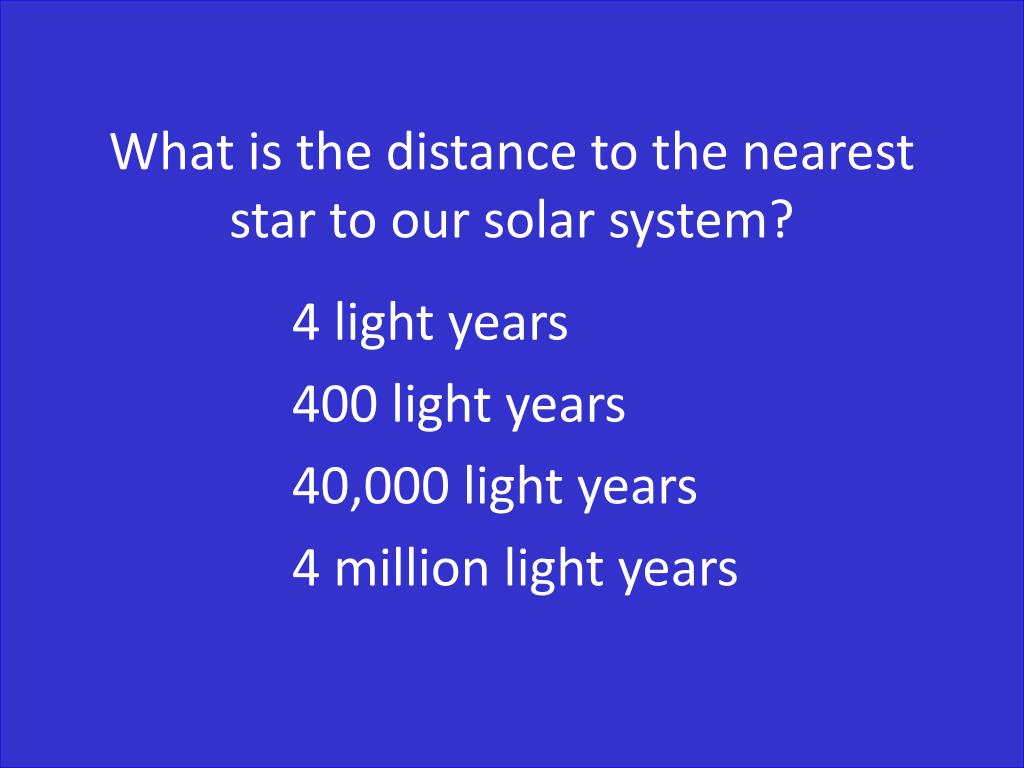 What is the distance to the nearest star to our solar system?

4 light years
400 light years
40,000 light years
4 million light years